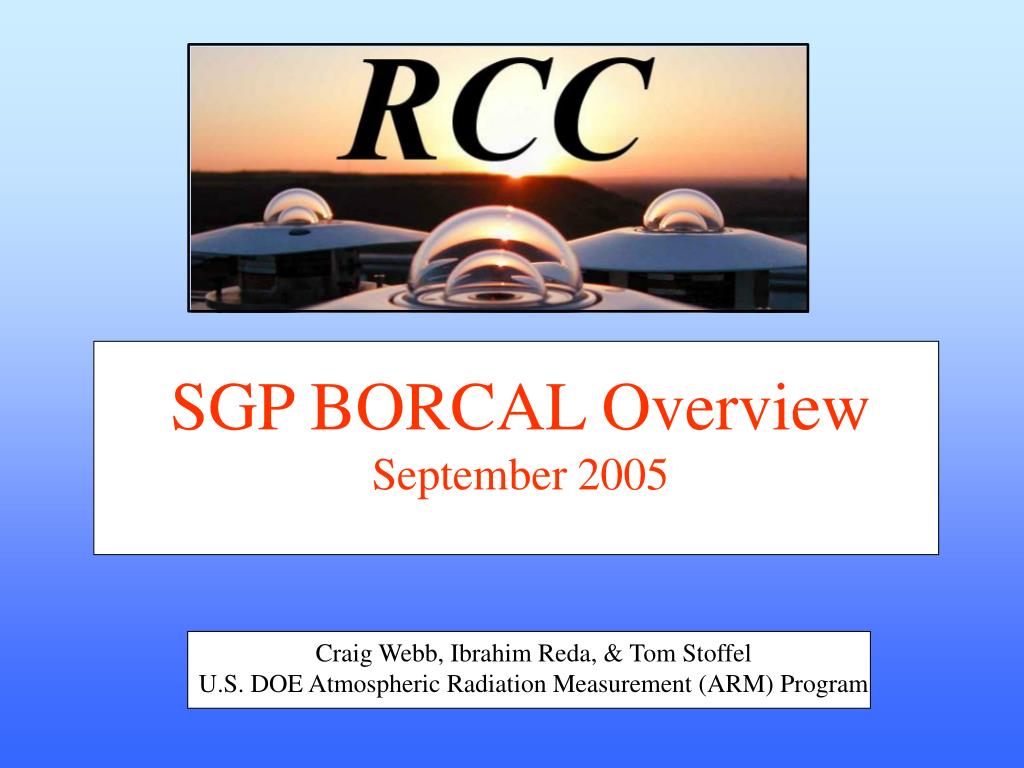 RCC

SGP BORCAL Overview
September 2005

Craig Webb, Ibrahim Reda, & Tom Stoffel
U.S. DOE Atmospheric Radiation Measurement (ARM) Program